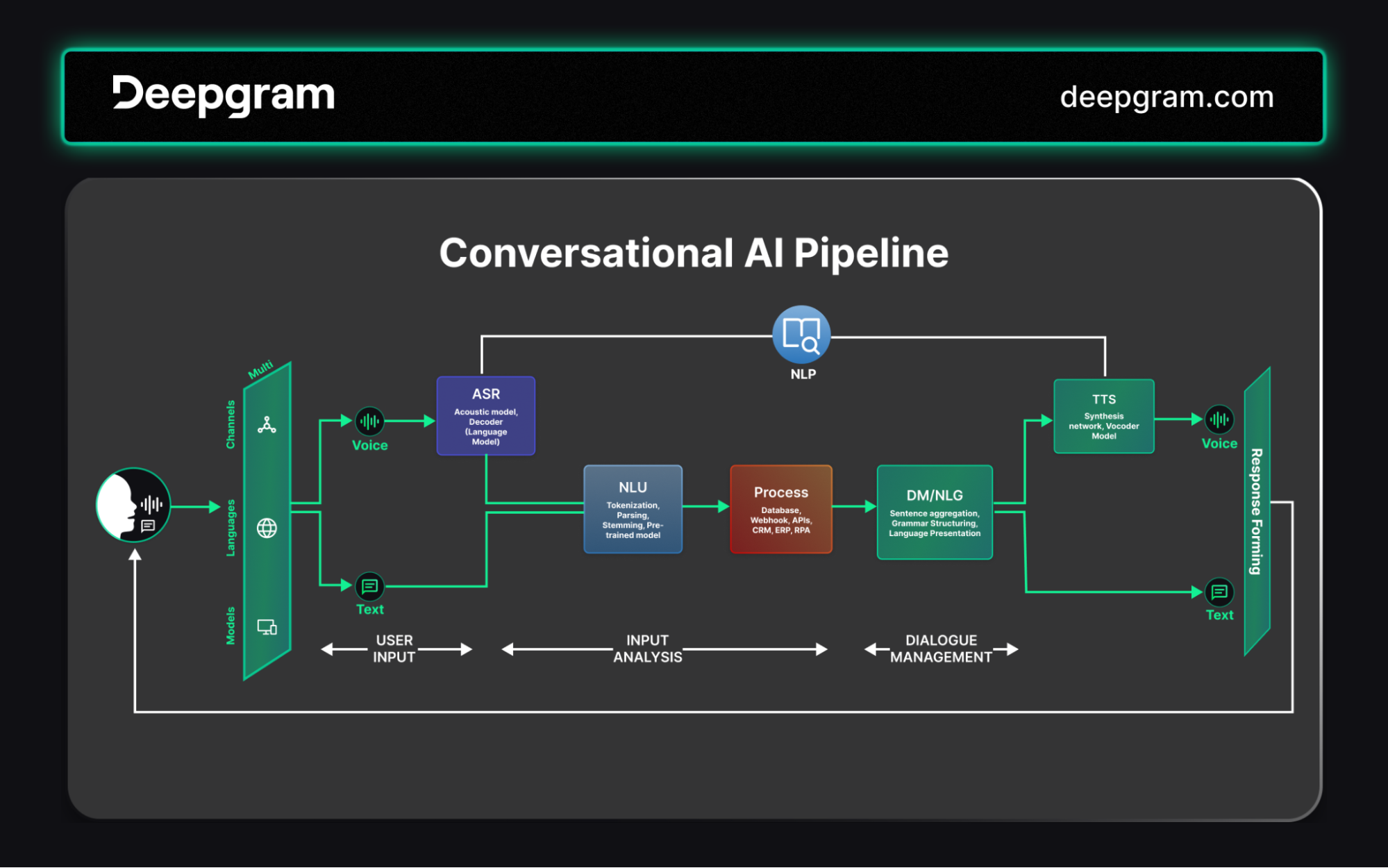 Deepgram

deepgram.com

Conversational AI Pipeline

NLP

Multi

Channels

Languages

Models

Voice

Text

ASR
Acoustic model, Decoder (Language Model)

NLU
Tokenization, Parsing, Stemming, Pre-trained model

Process
Database, Webhook, APIs, CRM, ERP, RPA

DM/NLG
Sentence aggregation, Grammar Structuring, Language Presentation

TTS
Synthesis network, Vocoder Model

Voice

Text

Response Forming

USER INPUT

INPUT ANALYSIS

DIALOGUE MANAGEMENT